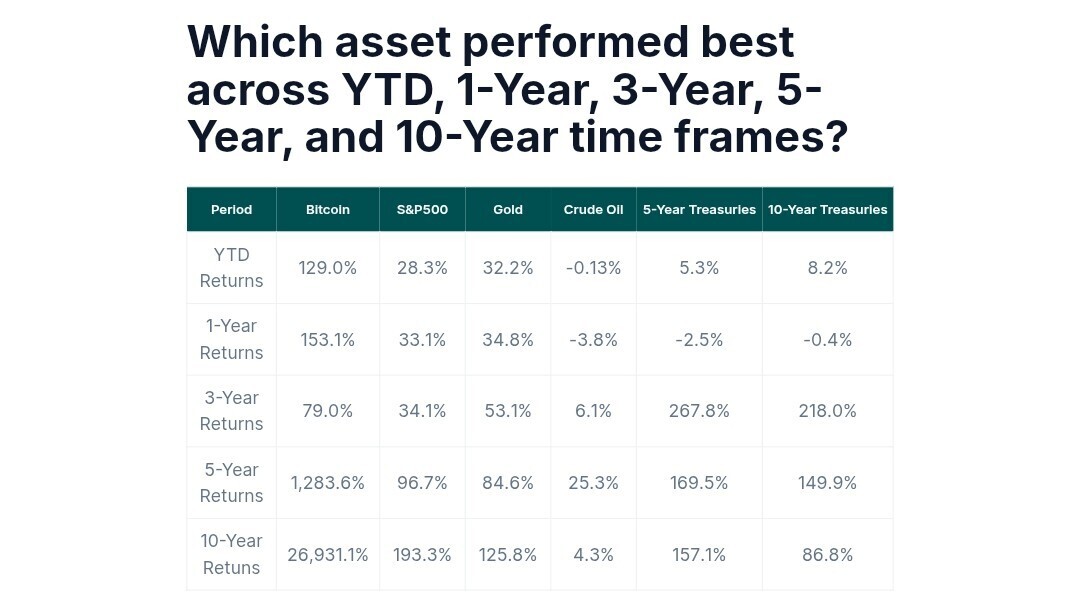 Which asset performed best across YTD, 1-Year, 3-Year, 5-Year, and 10-Year time frames?

| Period | Bitcoin | S&P500 | Gold | Crude Oil | 5-Year Treasuries | 10-Year Treasuries |
|---|---|---|---|---|---|---|
| YTD Returns | 129.0% | 28.3% | 32.2% | -0.13% | 5.3% | 8.2% |
| 1-Year Returns | 153.1% | 33.1% | 34.8% | -3.8% | -2.5% | -0.4% |
| 3-Year Returns | 79.0% | 34.1% | 53.1% | 6.1% | 267.8% | 218.0% |
| 5-Year Returns | 1,283.6% | 96.7% | 84.6% | 25.3% | 169.5% | 149.9% |
| 10-Year Retuns | 26,931.1% | 193.3% | 125.8% | 4.3% | 157.1% | 86.8% |